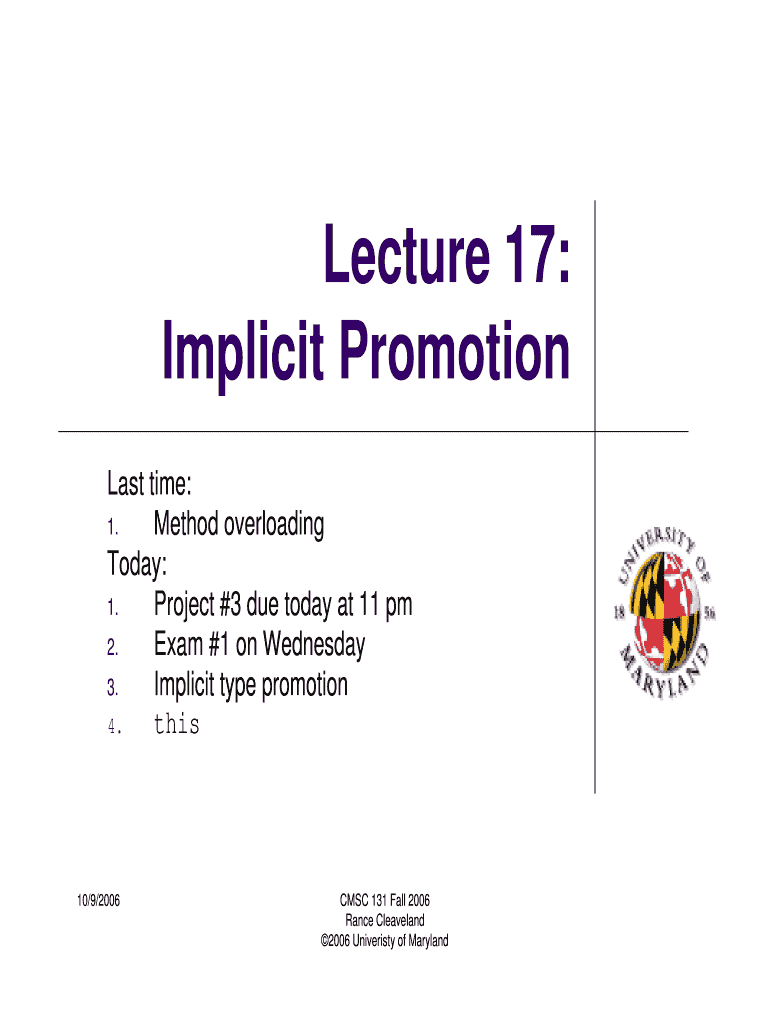 Lecture 17:
Implicit Promotion

Last time:
1. Method overloading
Today:
1. Project #3 due today at 11 pm
2. Exam #1 on Wednesday
3. Implicit type promotion
4. this

UNIVERSITY OF MARYLAND
18 56

10/9/2006

CMSC 131 Fall 2006
Rance Cleaveland
©2006 Univeristy of Maryland